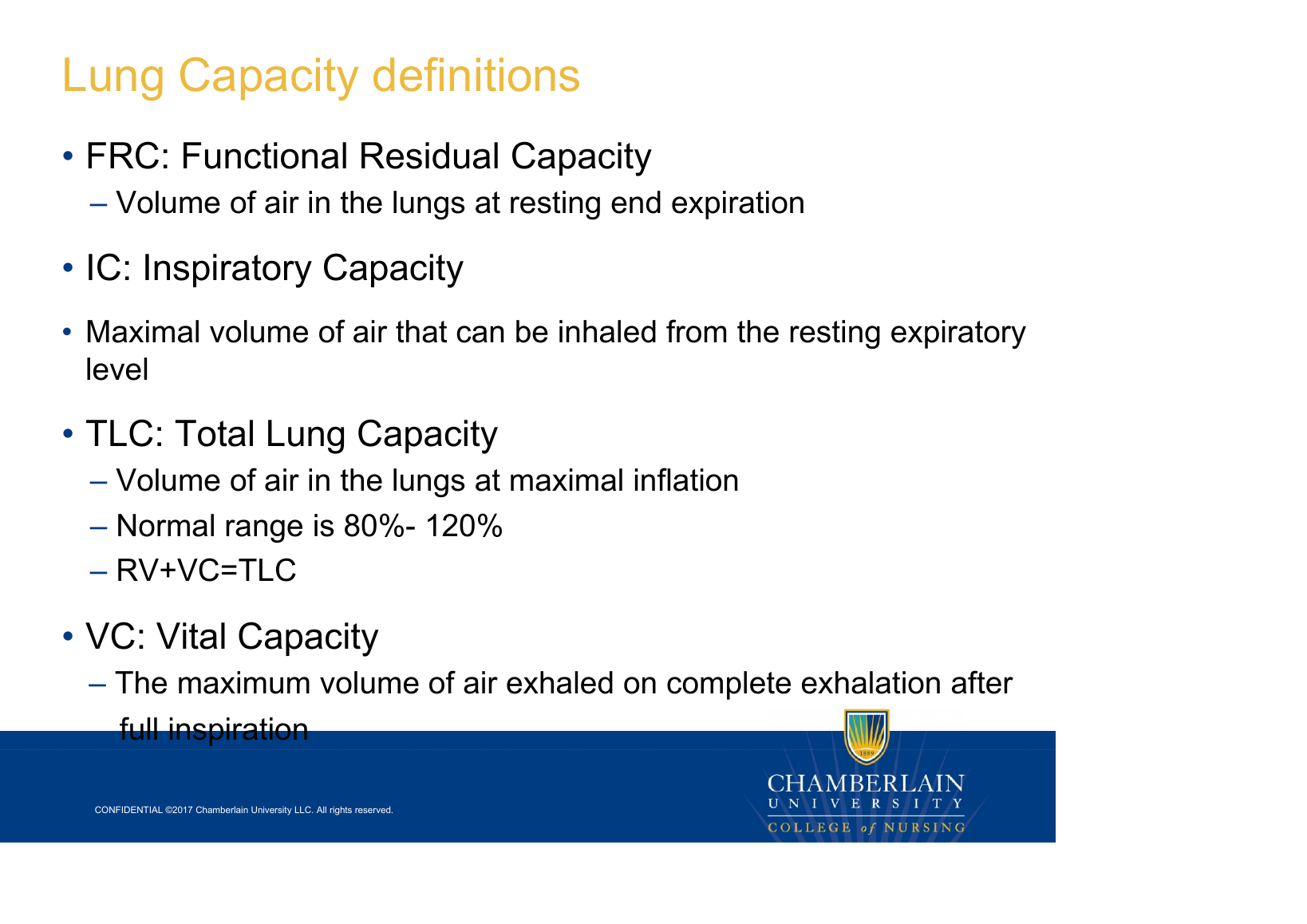 Lung Capacity definitions

• FRC: Functional Residual Capacity
– Volume of air in the lungs at resting end expiration

• IC: Inspiratory Capacity

• Maximal volume of air that can be inhaled from the resting expiratory level

• TLC: Total Lung Capacity
– Volume of air in the lungs at maximal inflation
– Normal range is 80%- 120%
– RV+VC=TLC

• VC: Vital Capacity
– The maximum volume of air exhaled on complete exhalation after full inspiration

CONFIDENTIAL ©2017 Chamberlain University LLC. All rights reserved.

1889
CHAMBERLAIN
UNIVERSITY
COLLEGE of NURSING